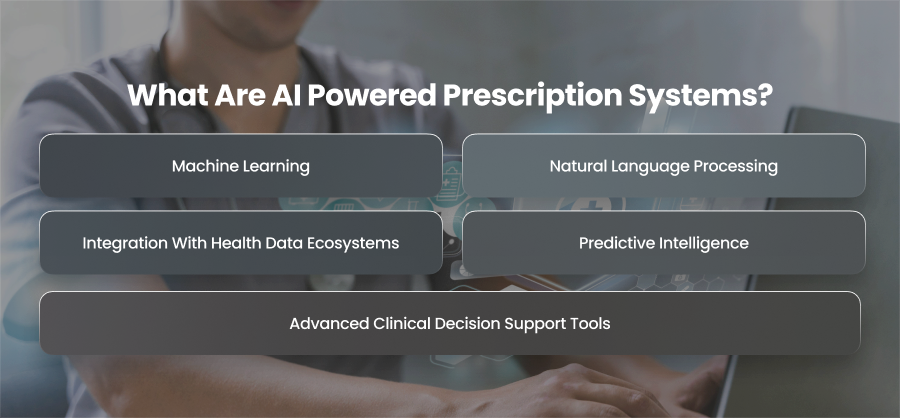 What Are AI Powered Prescription Systems?

Machine Learning

Natural Language Processing

Integration With Health Data Ecosystems

Predictive Intelligence

Advanced Clinical Decision Support Tools